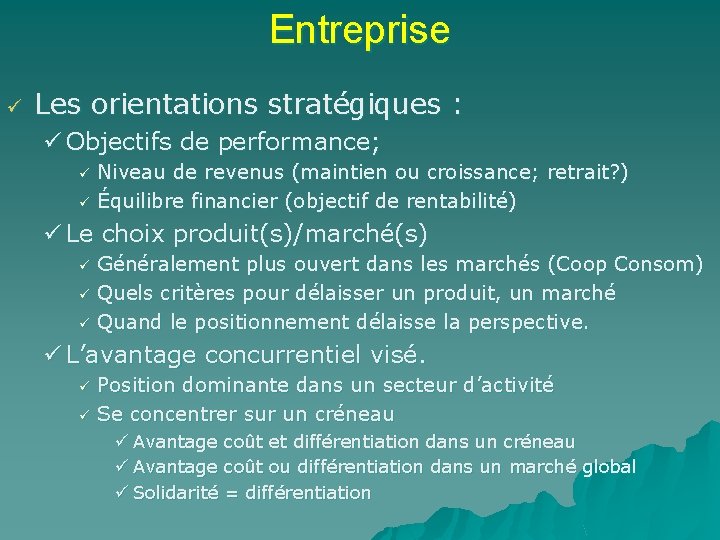 Entreprise

✓ Les orientations stratégiques :

✓ Objectifs de performance;

✓ Niveau de revenus (maintien ou croissance; retrait?)

✓ Équilibre financier (objectif de rentabilité)

✓ Le choix produit(s)/marché(s)

✓ Généralement plus ouvert dans les marchés (Coop Consom)

✓ Quels critères pour délaisser un produit, un marché

✓ Quand le positionnement délaisse la perspective.

✓ L'avantage concurrentiel visé.

✓ Position dominante dans un secteur d'activité

✓ Se concentrer sur un créneau

✓ Avantage coût et différentiation dans un créneau

✓ Avantage coût ou différentiation dans un marché global

✓ Solidarité = différentiation